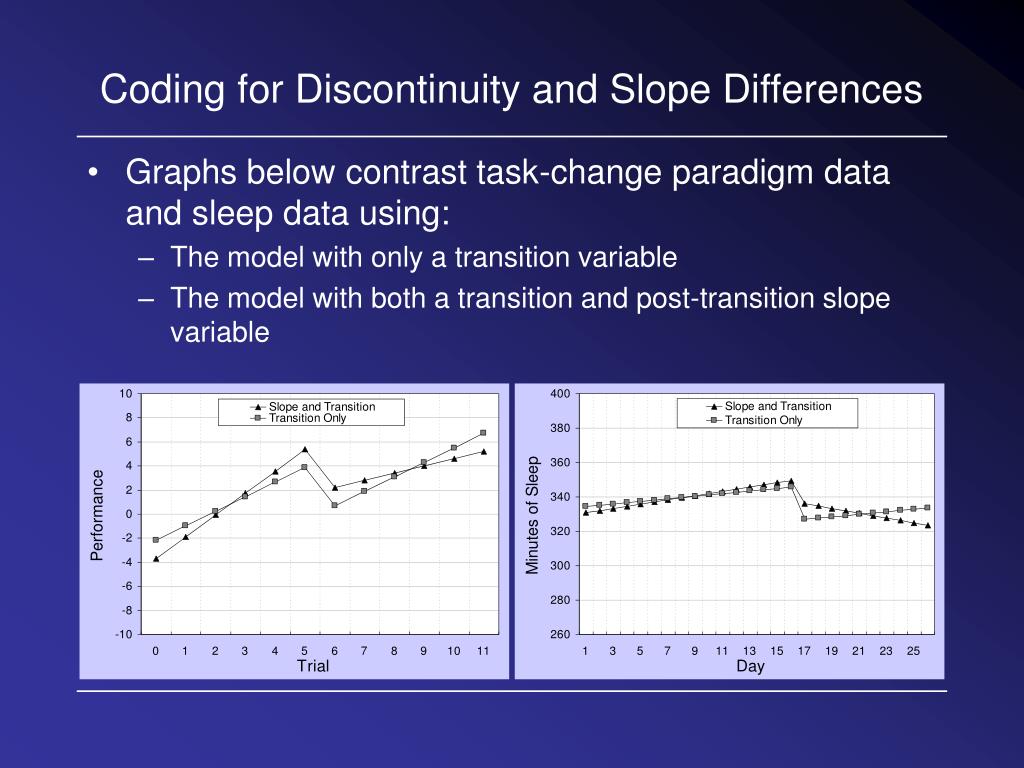 Coding for Discontinuity and Slope Differences

• Graphs below contrast task-change paradigm data and sleep data using:
– The model with only a transition variable
– The model with both a transition and post-transition slope variable

10
8
6
4
2
0
-2
-4
-6
-8
-10
Performance
Slope and Transition
Transition Only
0 1 2 3 4 5 6 7 8 9 10 11
Trial

400
380
360
340
320
300
280
260
Minutes of Sleep
Slope and Transition
Transition Only
1 3 5 7 9 11 13 15 17 19 21 23 25
Day